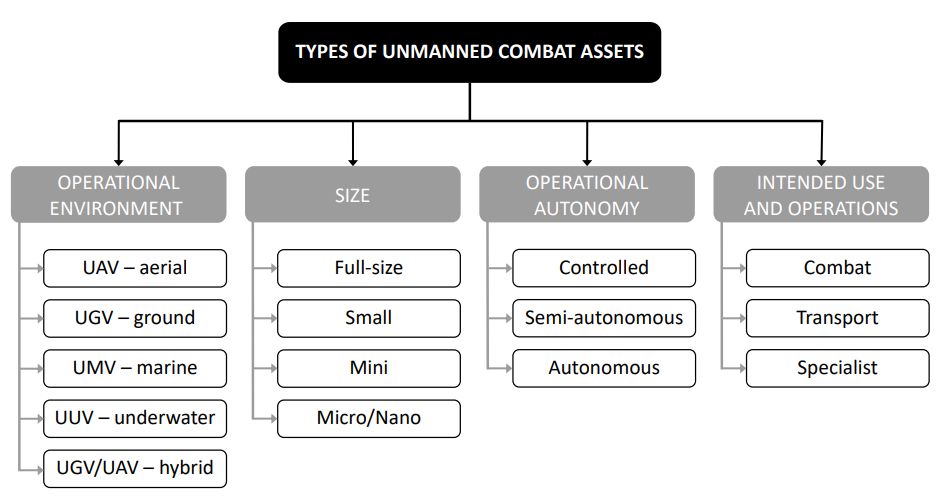 TYPES OF UNMANNED COMBAT ASSETS

OPERATIONAL ENVIRONMENT
UAV – aerial
UGV – ground
UMV – marine
UUV – underwater
UGV/UAV – hybrid

SIZE
Full-size
Small
Mini
Micro/Nano

OPERATIONAL AUTONOMY
Controlled
Semi-autonomous
Autonomous

INTENDED USE AND OPERATIONS
Combat
Transport
Specialist